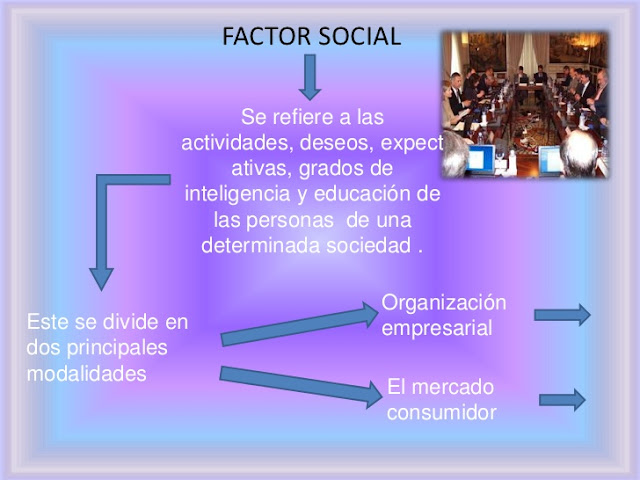 FACTOR SOCIAL

Se refiere a las actividades, deseos, expect ativas, grados de inteligencia y educación de las personas de una determinada sociedad .

Este se divide en dos principales modalidades

Organización empresarial

El mercado consumidor